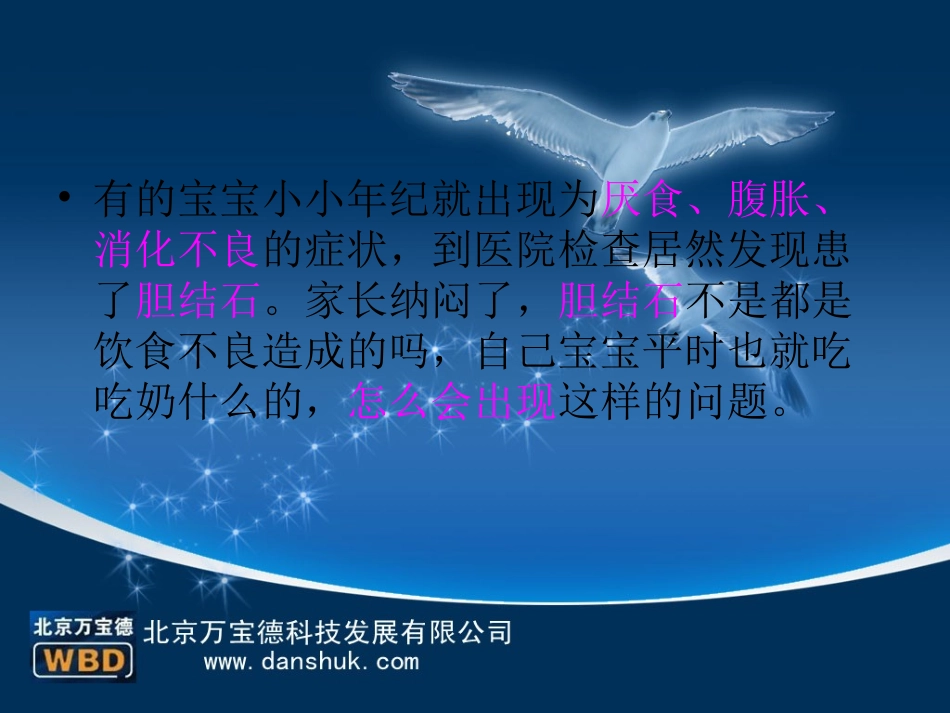 • 有的宝宝小小年纪就出现为厌食、腹胀、消化不良的症状，到医院检查居然发现患了胆结石。家长纳闷了，胆结石不是都是饮食不良造成的吗，自己宝宝平时也就吃吃奶什么的，怎么会出现这样的问题。

北京万宝德
WBD
北京万宝德科技发展有限公司
www.danshuk.com